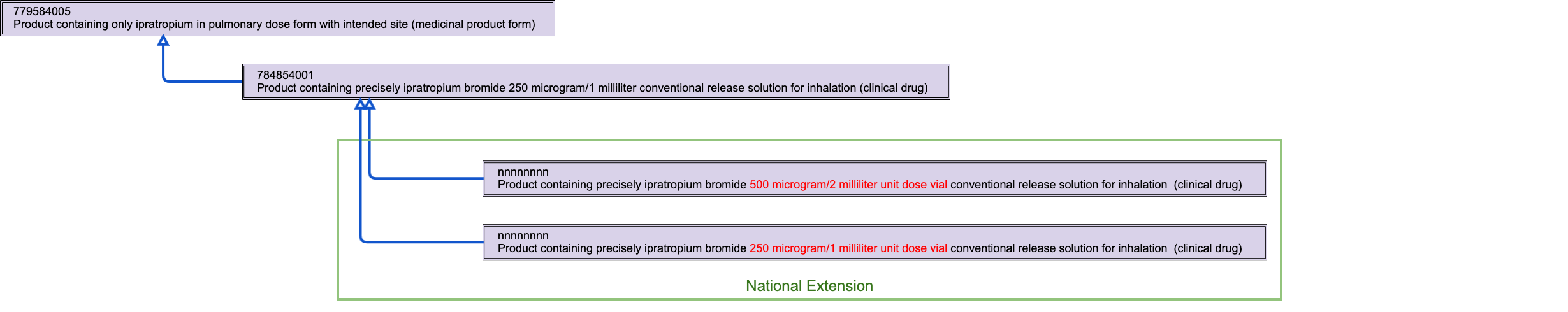 779584005
Product containing only ipratropium in pulmonary dose form with intended site (medicinal product form)

784854001
Product containing precisely ipratropium bromide 250 microgram/1 milliliter conventional release solution for inhalation (clinical drug)

nnnnnnnn
Product containing precisely ipratropium bromide 500 microgram/2 milliliter unit dose vial conventional release solution for inhalation (clinical drug)

nnnnnnnn
Product containing precisely ipratropium bromide 250 microgram/1 milliliter unit dose vial conventional release solution for inhalation (clinical drug)

National Extension